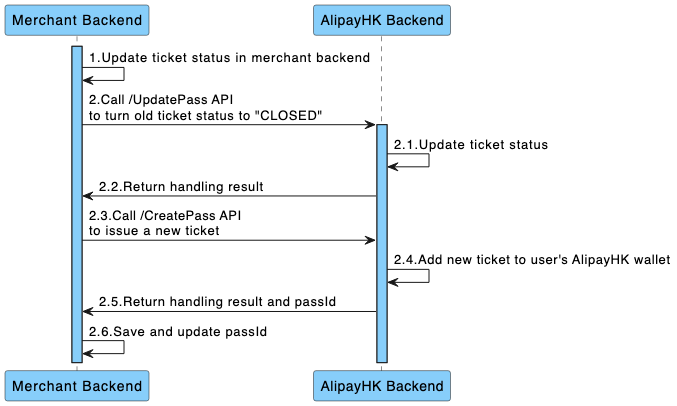 Merchant Backend

AlipayHK Backend

1.Update ticket status in merchant backend

2.Call /UpdatePass API
to turn old ticket status to "CLOSED"

2.1.Update ticket status

2.2.Return handling result

2.3.Call /CreatePass API
to issue a new ticket

2.4.Add new ticket to user's AlipayHK wallet

2.5.Return handling result and passId

2.6.Save and update passId

Merchant Backend

AlipayHK Backend